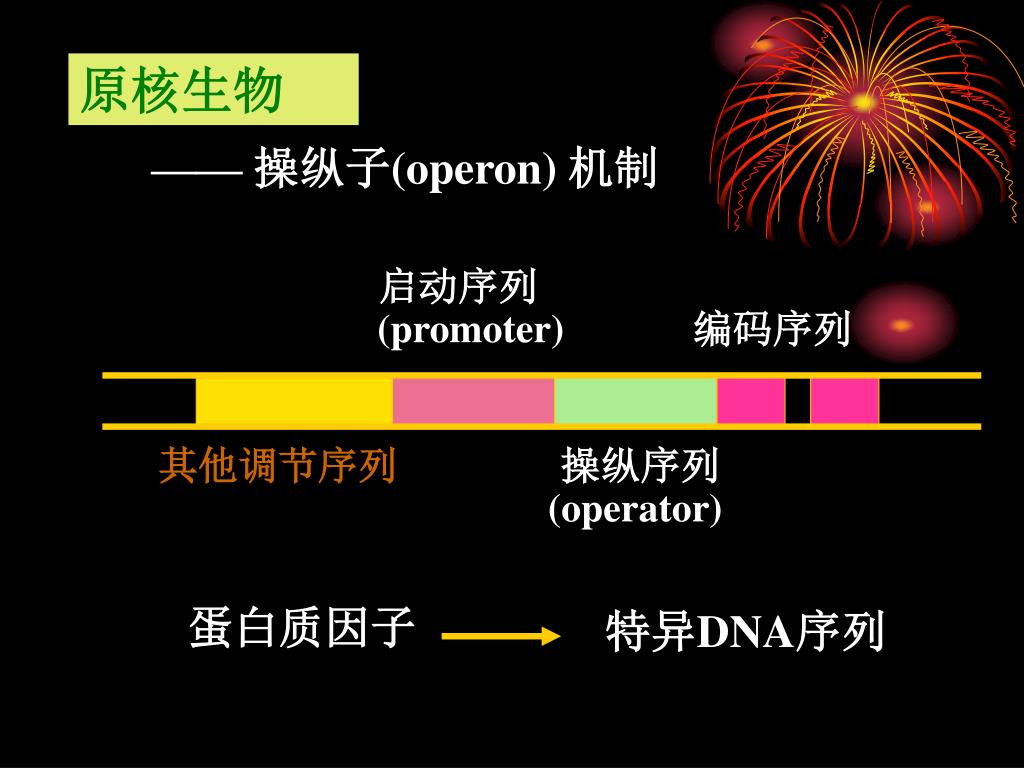 原核生物

—— 操纵子(operon) 机制

启动序列
(promoter)

编码序列

其他调节序列

操纵序列
(operator)

蛋白质因子

特异DNA序列